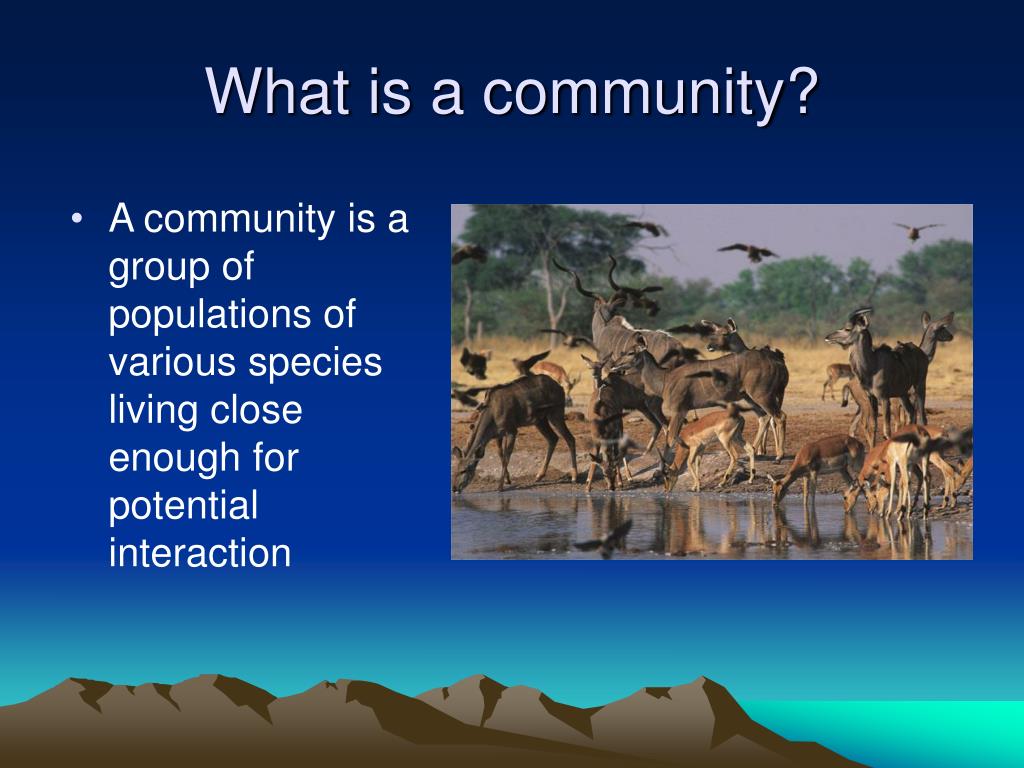 What is a community?

• A community is a group of populations of various species living close enough for potential interaction